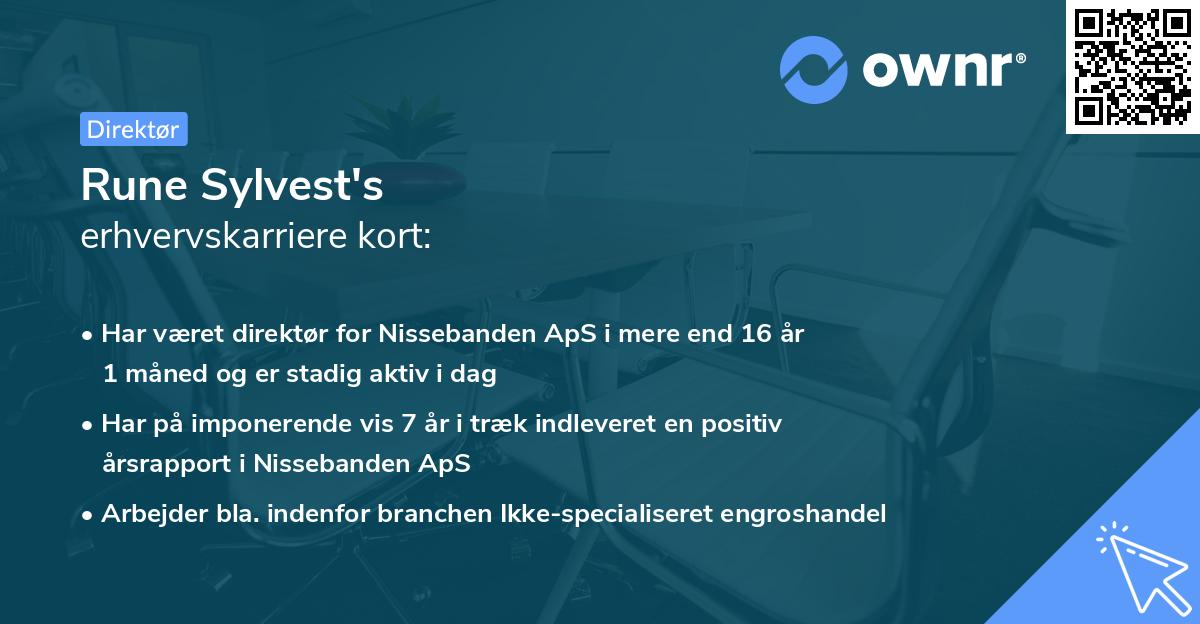 ownr®

Direktør

Rune Sylvest's
erhvervskarriere kort:

• Har været direktør for Nissebanden ApS i mere end 16 år 1 måned og er stadig aktiv i dag

• Har på imponerende vis 7 år i træk indleveret en positiv årsrapport i Nissebanden ApS

• Arbejder bla. indenfor branchen Ikke-specialiseret engroshandel